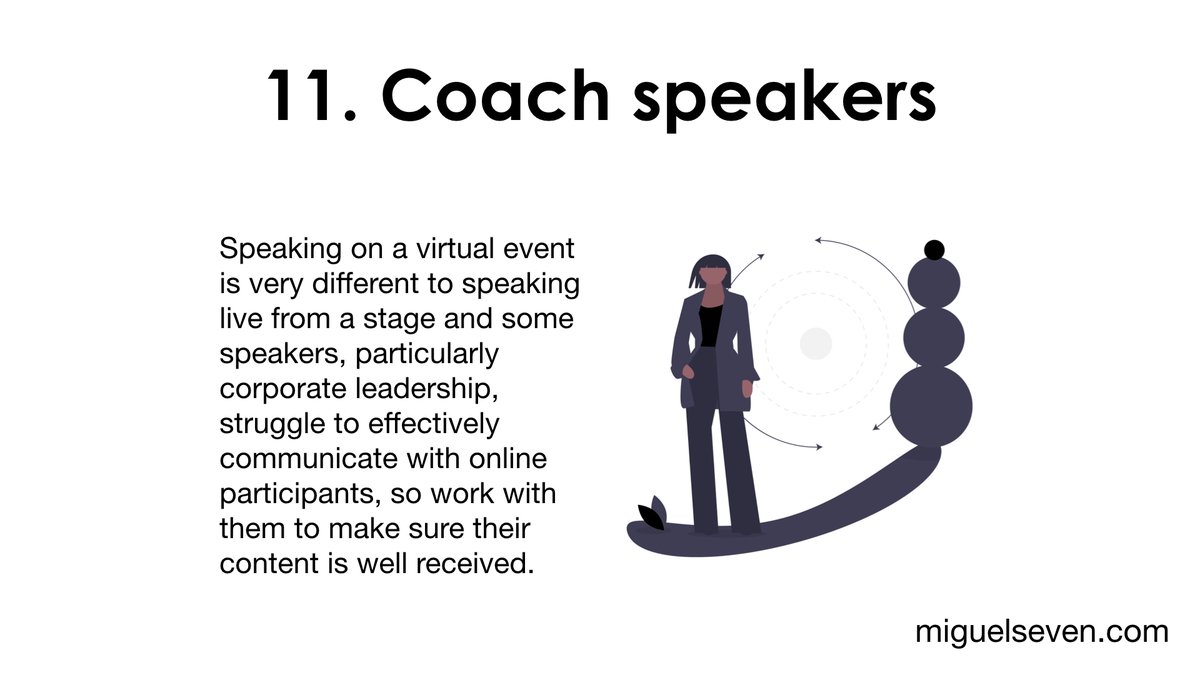 11. Coach speakers

Speaking on a virtual event is very different to speaking live from a stage and some speakers, particularly corporate leadership, struggle to effectively communicate with online participants, so work with them to make sure their content is well received.

miguelseven.com